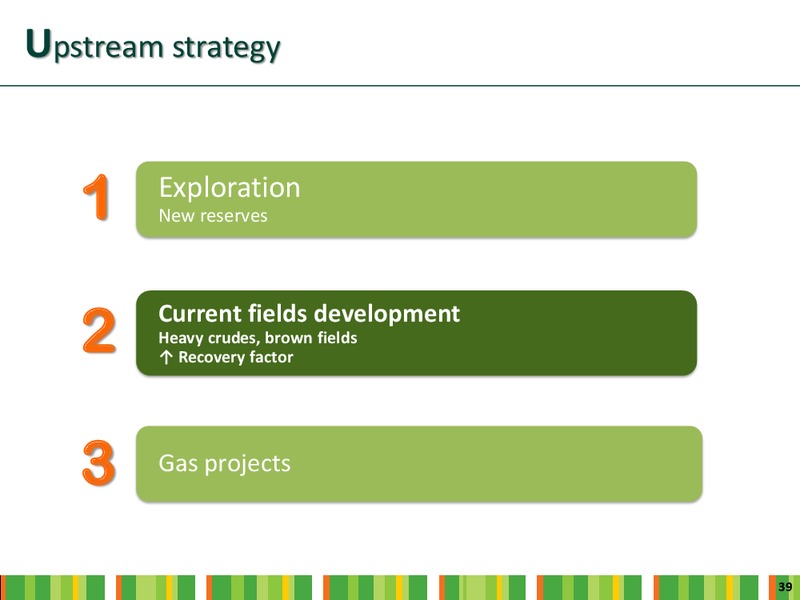 Upstream strategy

1

Exploration
New reserves

2

Current fields development
Heavy crudes, brown fields
↑ Recovery factor

3

Gas projects

39